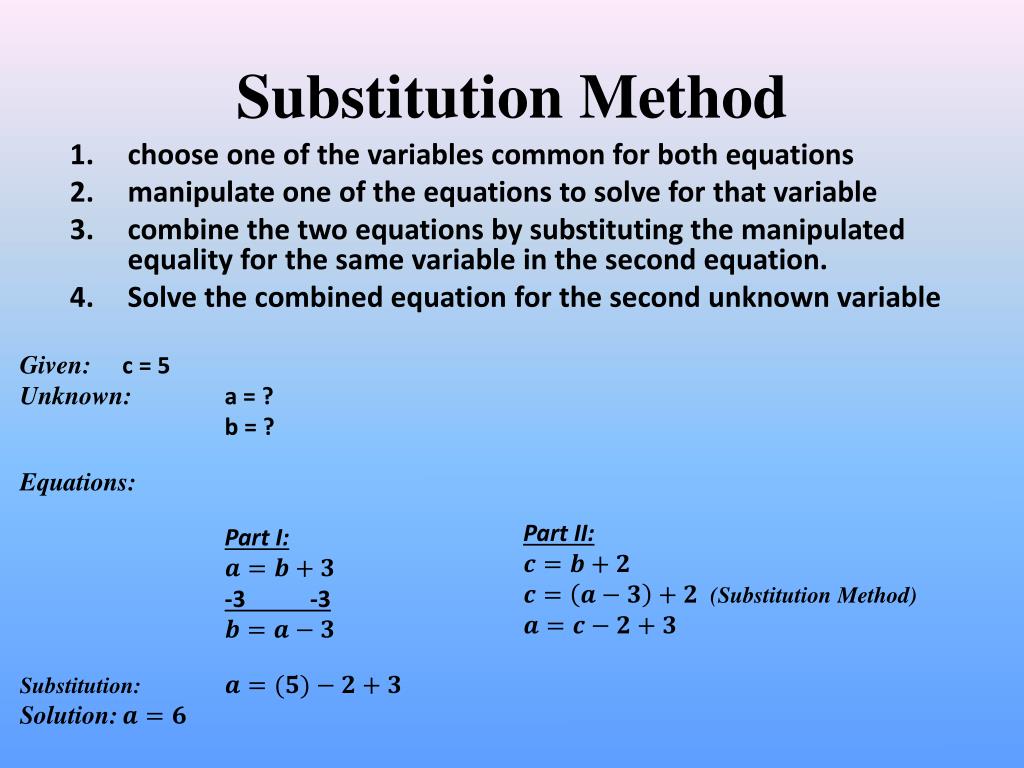 Substitution Method

1. choose one of the variables common for both equations
2. manipulate one of the equations to solve for that variable
3. combine the two equations by substituting the manipulated equality for the same variable in the second equation.
4. Solve the combined equation for the second unknown variable

Given: c = 5
Unknown: a = ?
b = ?

Equations:

Part I:
$a = b + 3$
-3 -3
$b = a - 3$

Part II:
$c = b + 2$
$c = (a - 3) + 2$ (Substitution Method)
$a = c - 2 + 3$

Substitution: $a = (5) - 2 + 3$
Solution: $a = 6$